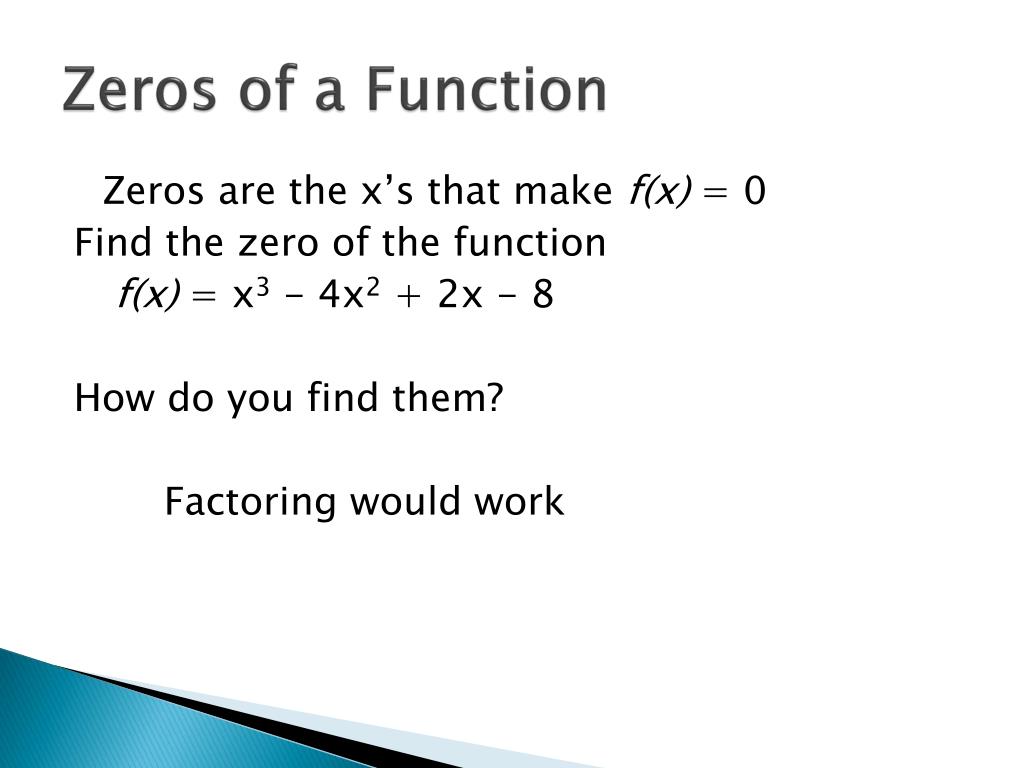 Zeros of a Function

Zeros are the x's that make $f(x) = 0$

Find the zero of the function

$f(x) = x^3 - 4x^2 + 2x - 8$

How do you find them?

Factoring would work